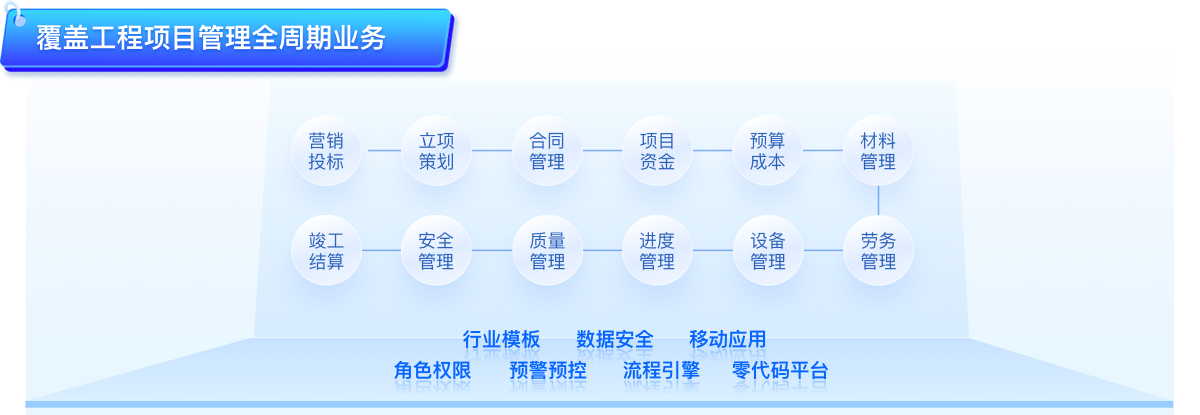 覆盖工程项目管理全周期业务

营销投标
立项策划
合同管理
项目资金
预算成本
材料管理

竣工结算
安全管理
质量管理
进度管理
设备管理
劳务管理

行业模板　数据安全　移动应用
角色权限　预警预控　流程引擎　零代码平台